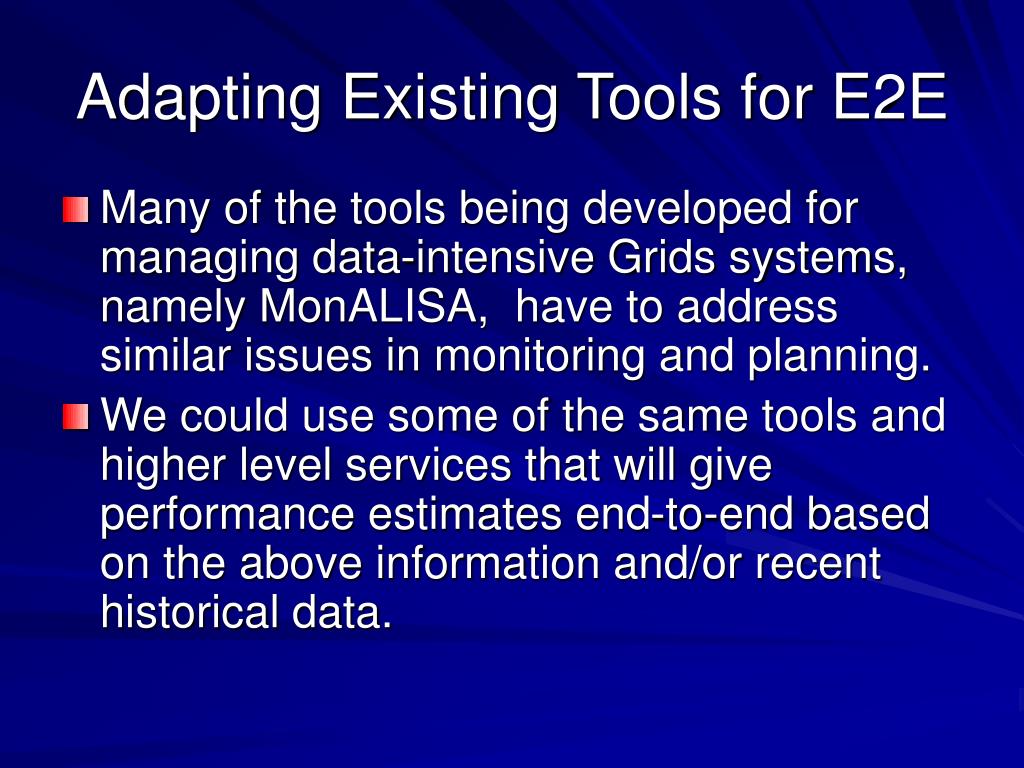 Adapting Existing Tools for E2E

Many of the tools being developed for managing data-intensive Grids systems, namely MonALISA,  have to address similar issues in monitoring and planning.

We could use some of the same tools and higher level services that will give performance estimates end-to-end based on the above information and/or recent historical data.